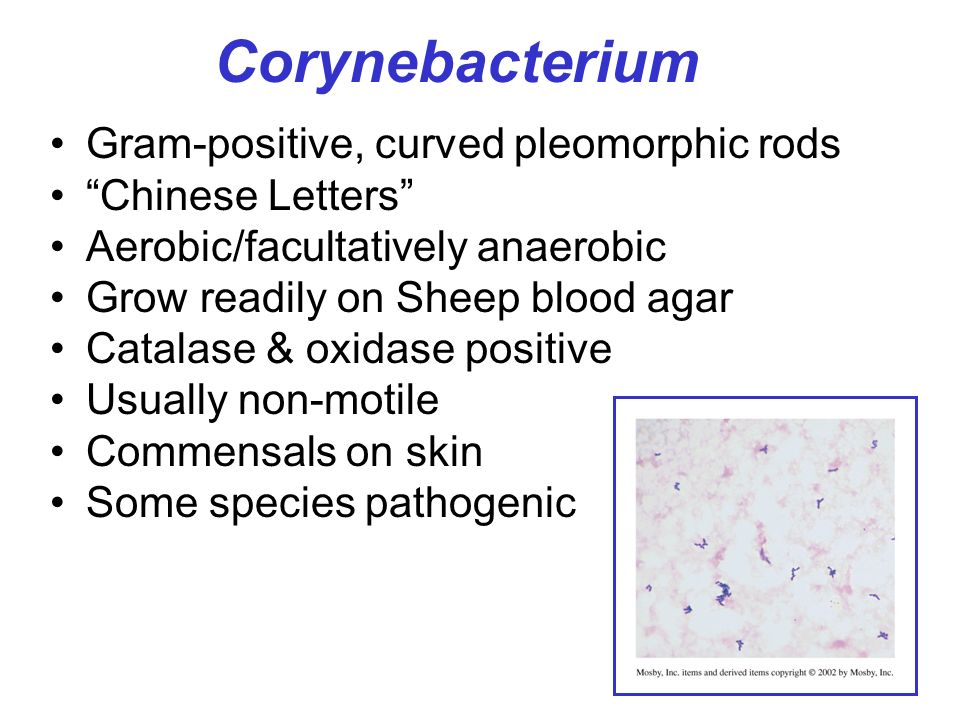 Corynebacterium

• Gram-positive, curved pleomorphic rods
• “Chinese Letters”
• Aerobic/facultatively anaerobic
• Grow readily on Sheep blood agar
• Catalase & oxidase positive
• Usually non-motile
• Commensals on skin
• Some species pathogenic

Mosby, Inc. items and derived items copyright © 2002 by Mosby, Inc.